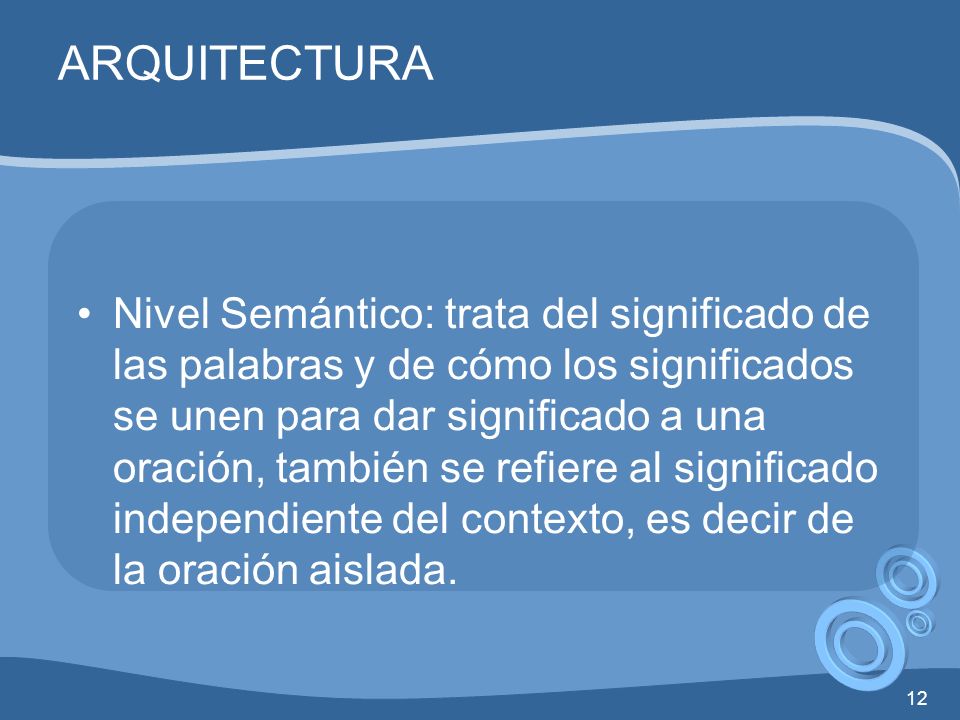 ARQUITECTURA

• Nivel Semántico: trata del significado de las palabras y de cómo los significados se unen para dar significado a una oración, también se refiere al significado independiente del contexto, es decir de la oración aislada.

12